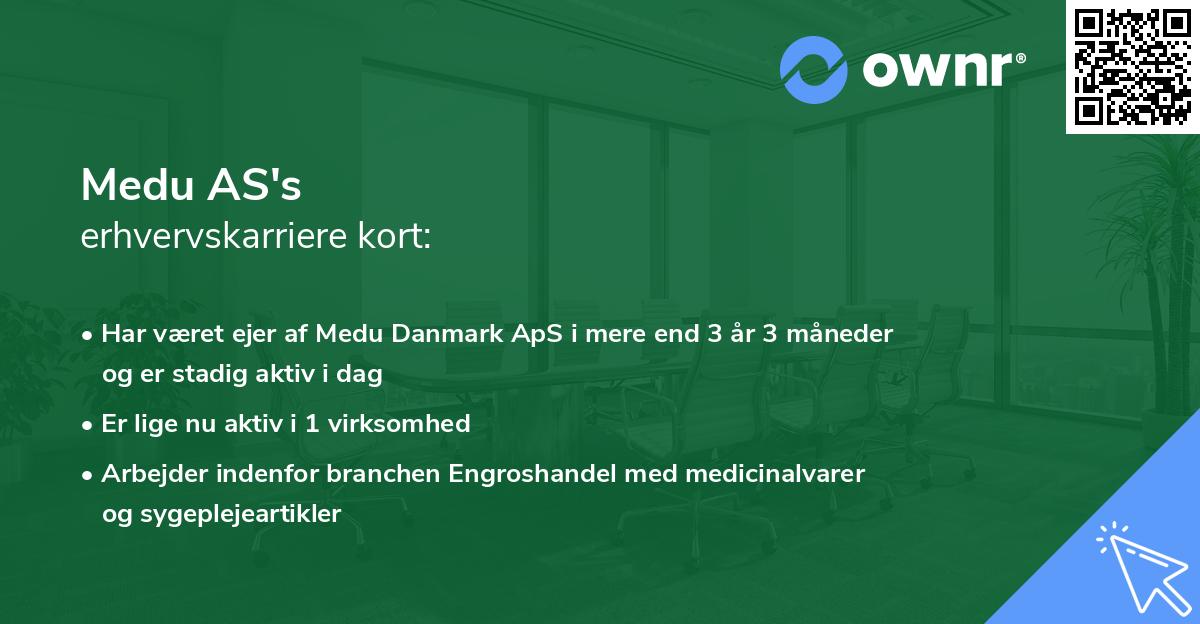 ownr®

Medu AS's
erhvervskarriere kort:

• Har været ejer af Medu Danmark ApS i mere end 3 år 3 måneder og er stadig aktiv i dag

• Er lige nu aktiv i 1 virksomhed

• Arbejder indenfor branchen Engroshandel med medicinalvarer og sygeplejeartikler